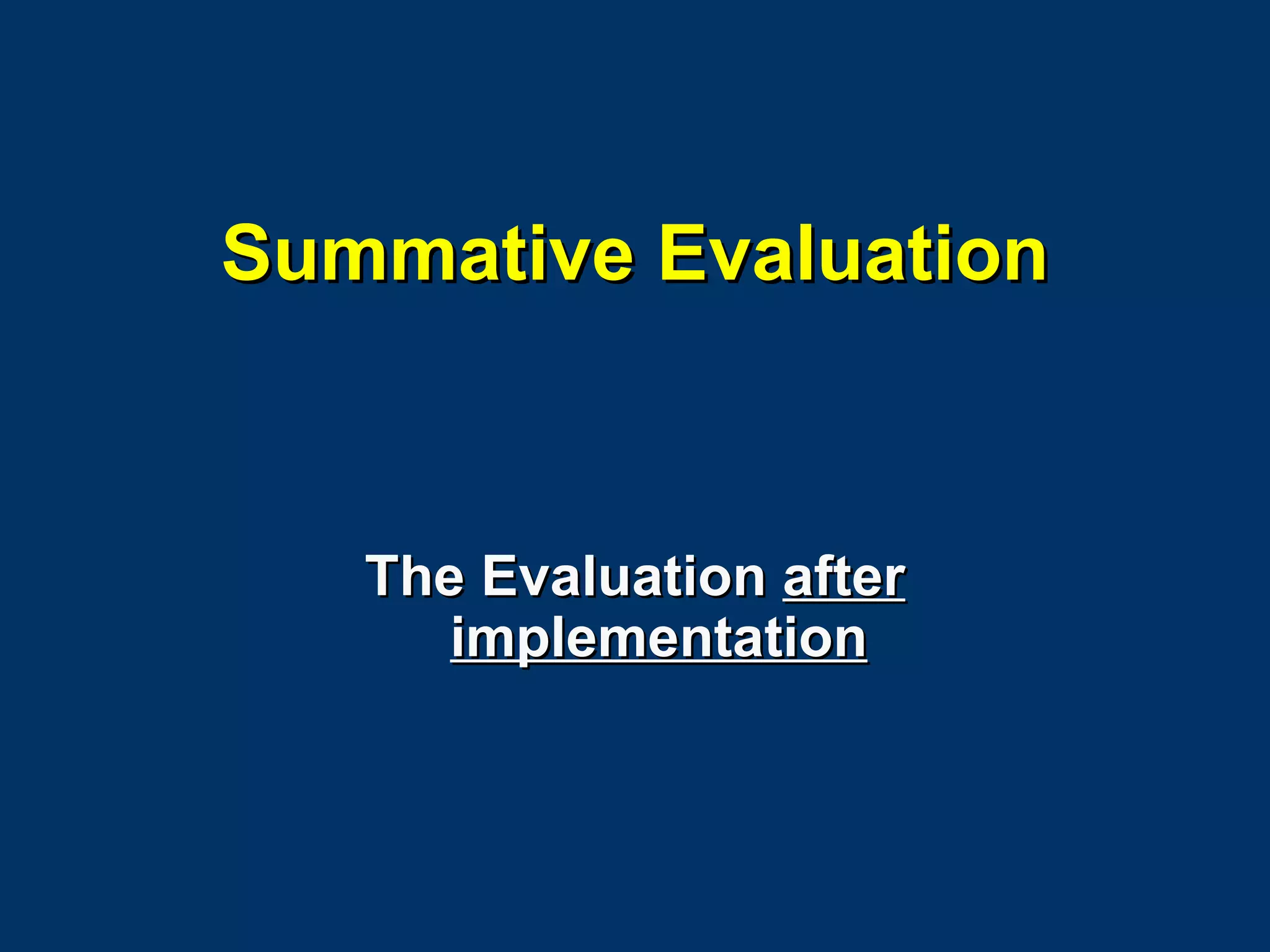 Summative Evaluation

The Evaluation after implementation